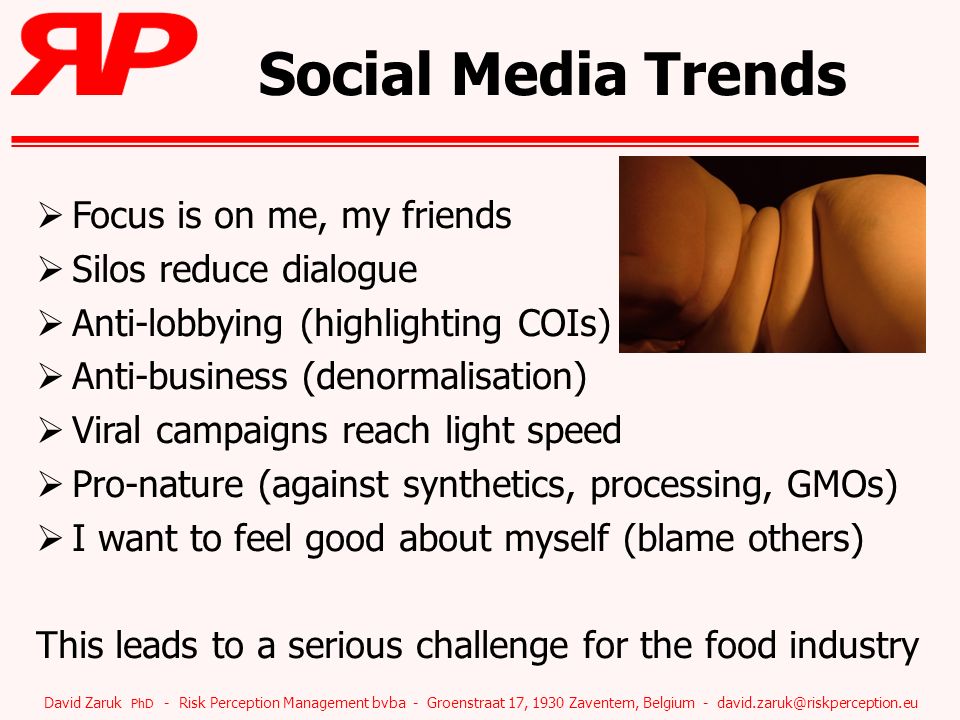 RP

Social Media Trends

➢ Focus is on me, my friends
➢ Silos reduce dialogue
➢ Anti-lobbying (highlighting COIs)
➢ Anti-business (denormalisation)
➢ Viral campaigns reach light speed
➢ Pro-nature (against synthetics, processing, GMOs)
➢ I want to feel good about myself (blame others)

This leads to a serious challenge for the food industry

David Zaruk PhD - Risk Perception Management bvba - Groenstraat 17, 1930 Zaventem, Belgium - david.zaruk@riskperception.eu